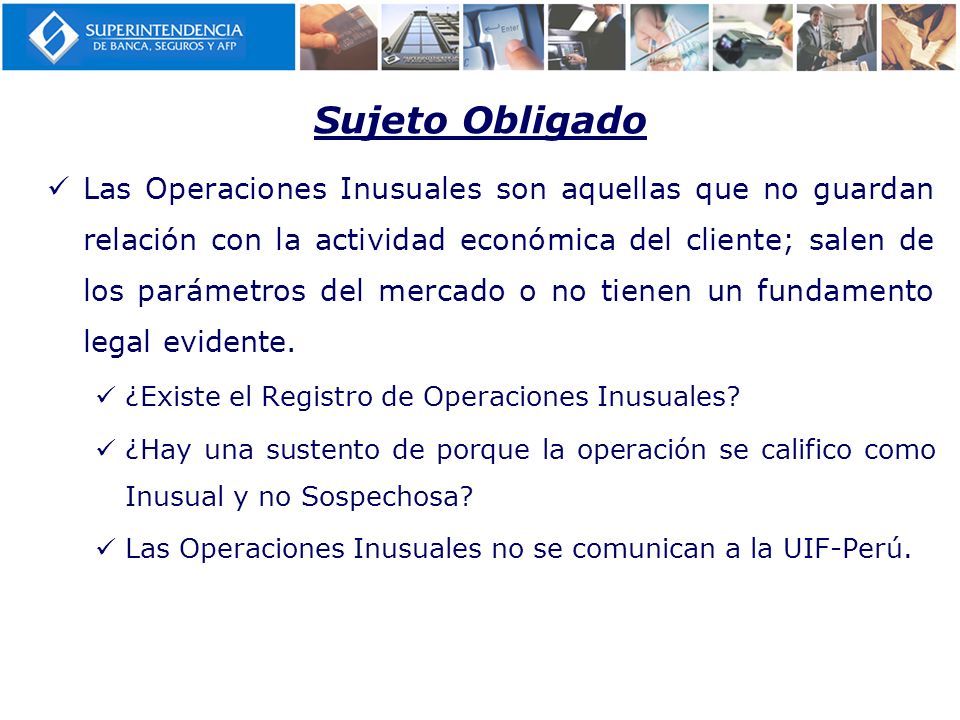 SUPERINTENDENCIA
DE BANCA, SEGUROS Y AFP

Enter

Sujeto Obligado

✓ Las Operaciones Inusuales son aquellas que no guardan relación con la actividad económica del cliente; salen de los parámetros del mercado o no tienen un fundamento legal evidente.

✓ ¿Existe el Registro de Operaciones Inusuales?

✓ ¿Hay una sustento de porque la operación se califico como Inusual y no Sospechosa?

✓ Las Operaciones Inusuales no se comunican a la UIF-Perú.